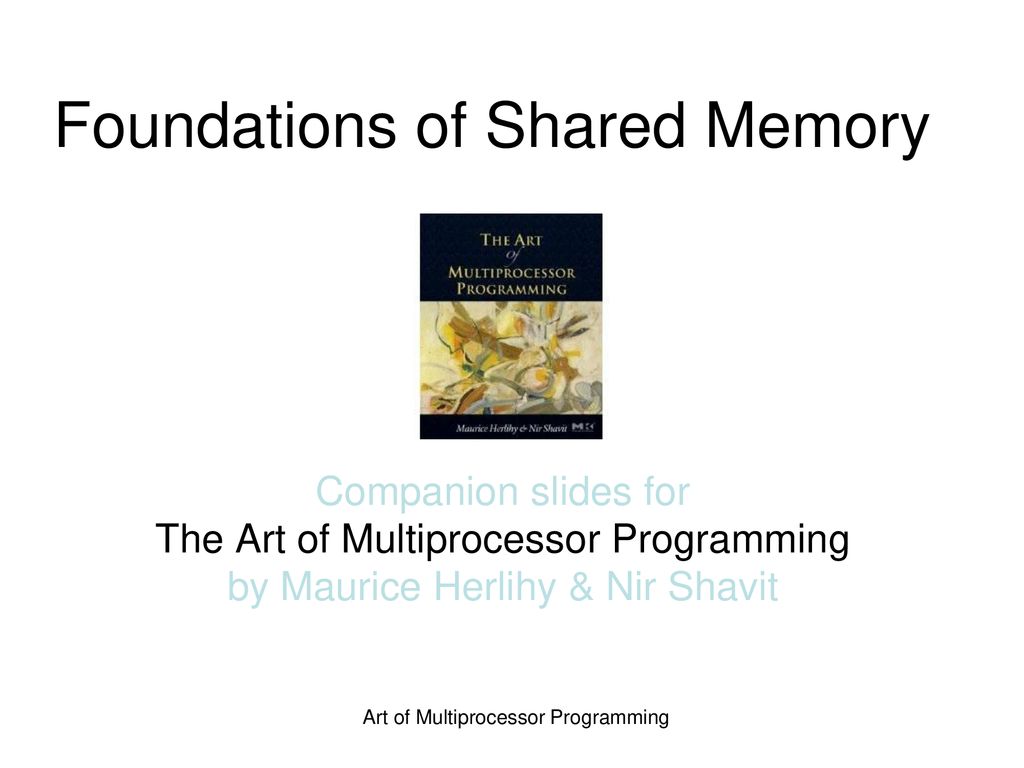 Foundations of Shared Memory

THE ART of MULTIPROCESSOR PROGRAMMING

Maurice Herlihy & Nir Shavit

Companion slides for
The Art of Multiprocessor Programming
by Maurice Herlihy & Nir Shavit

Art of Multiprocessor Programming